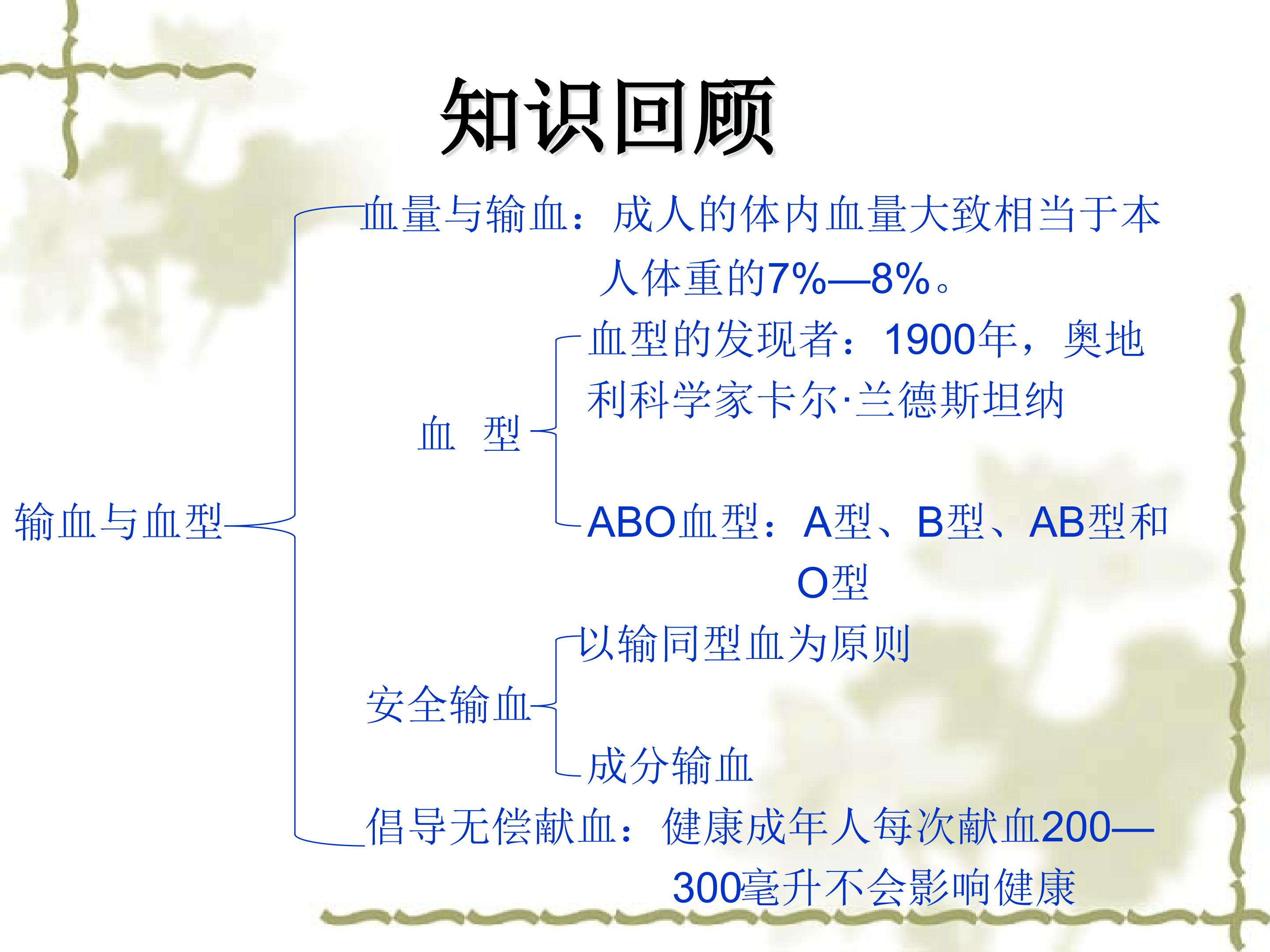 知识回顾

输血与血型

血量与输血：成人的体内血量大致相当于本人体重的7%—8%。

血 型

血型的发现者：1900年，奥地利科学家卡尔·兰德斯坦纳

ABO血型：A型、B型、AB型和O型

安全输血

以输同型血为原则

成分输血

倡导无偿献血：健康成年人每次献血200—300毫升不会影响健康